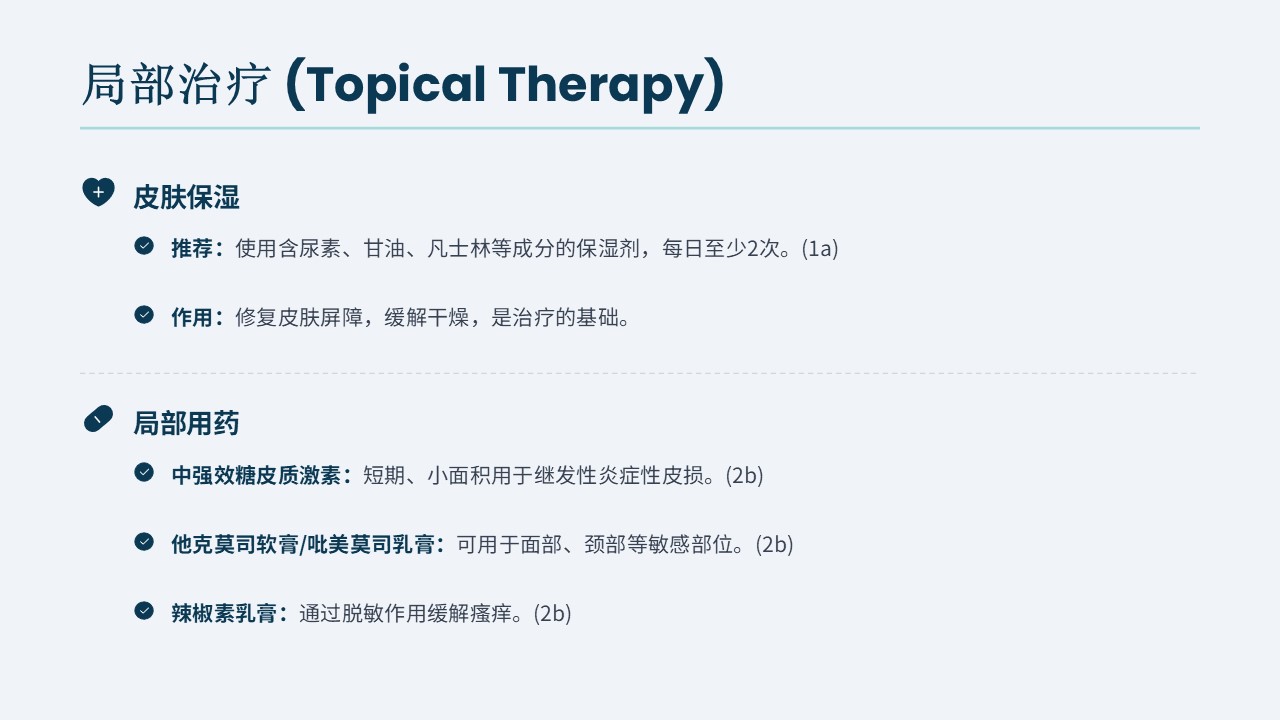 局部治疗 (Topical Therapy)

皮肤保湿

推荐：使用含尿素、甘油、凡士林等成分的保湿剂，每日至少2次。(1a)

作用：修复皮肤屏障，缓解干燥，是治疗的基础。

局部用药

中强效糖皮质激素：短期、小面积用于继发性炎症性皮损。(2b)

他克莫司软膏/吡美莫司乳膏：可用于面部、颈部等敏感部位。(2b)

辣椒素乳膏：通过脱敏作用缓解瘙痒。(2b)